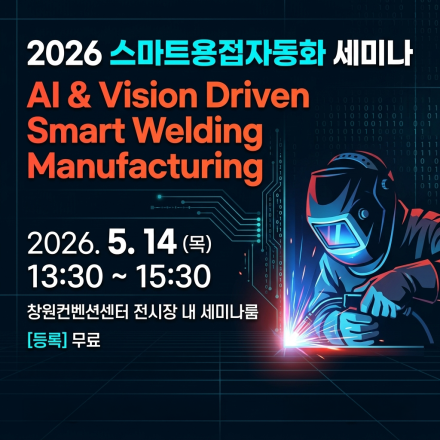 2026 스마트용접자동화 세미나

AI & Vision Driven Smart Welding Manufacturing

2026. 5. 14 (목)
13:30 ~ 15:30

창원컨벤션센터 전시장 내 세미나룸

[등록] 무료